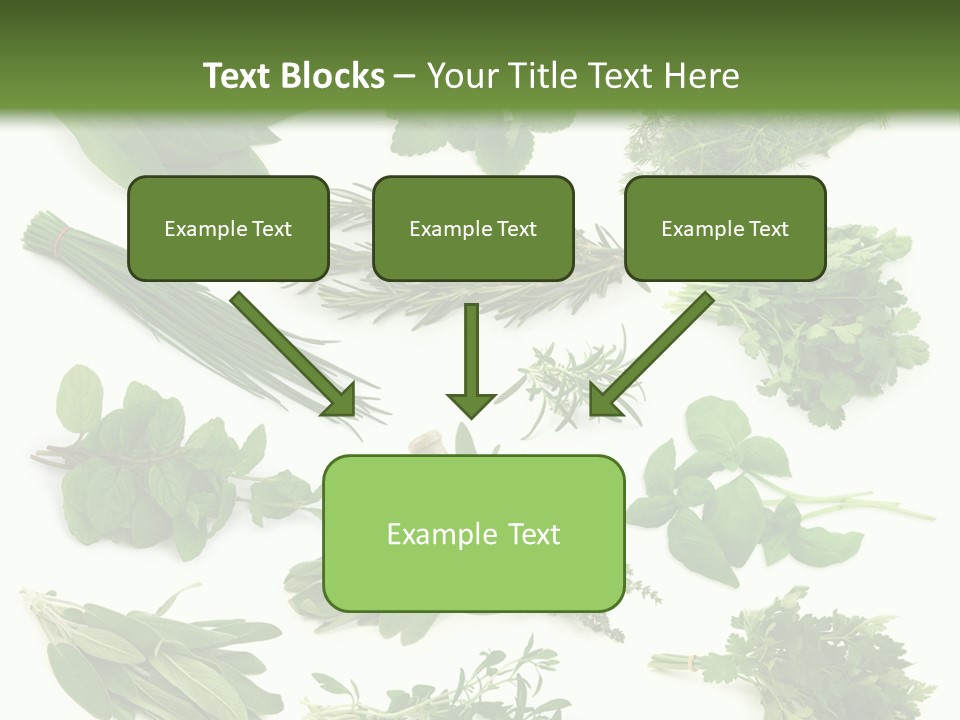 Text Blocks – Your Title Text Here

Example Text

Example Text

Example Text

Example Text